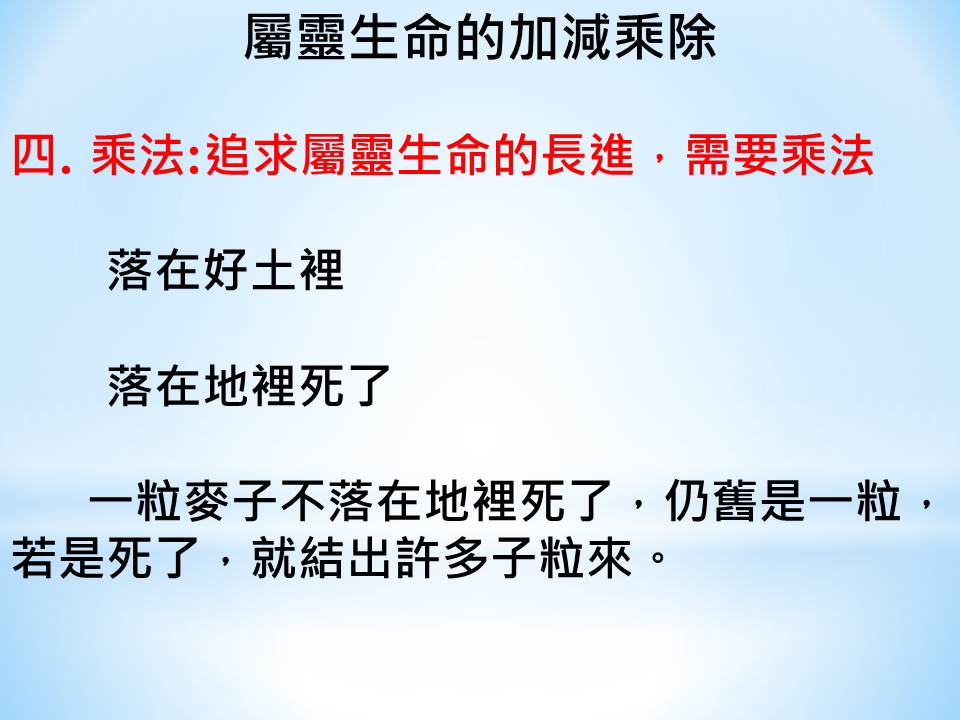 屬靈生命的加減乘除

四. 乘法:追求屬靈生命的長進，需要乘法

落在好土裡

落在地裡死了

一粒麥子不落在地裡死了，仍舊是一粒，若是死了，就結出許多子粒來。